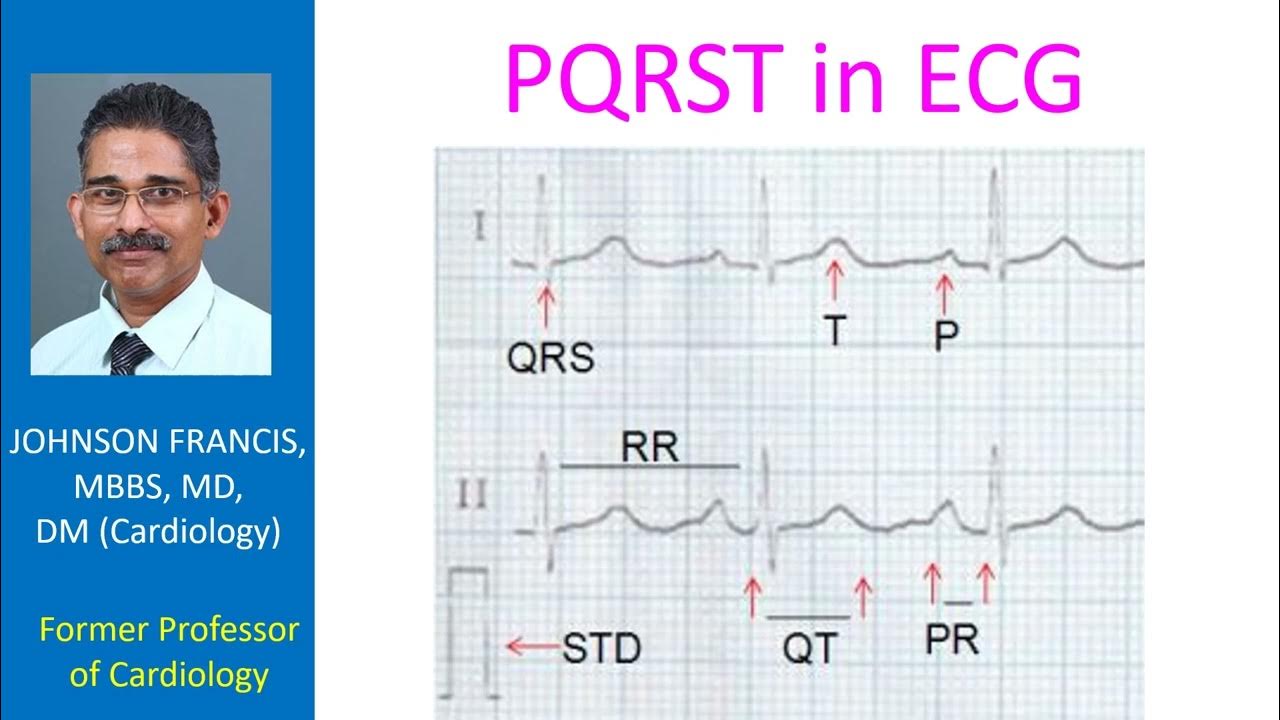 JOHNSON FRANCIS, MBBS, MD, DM (Cardiology)

Former Professor of Cardiology

PQRST in ECG

I

QRS

T

P

RR

II

STD

QT

PR